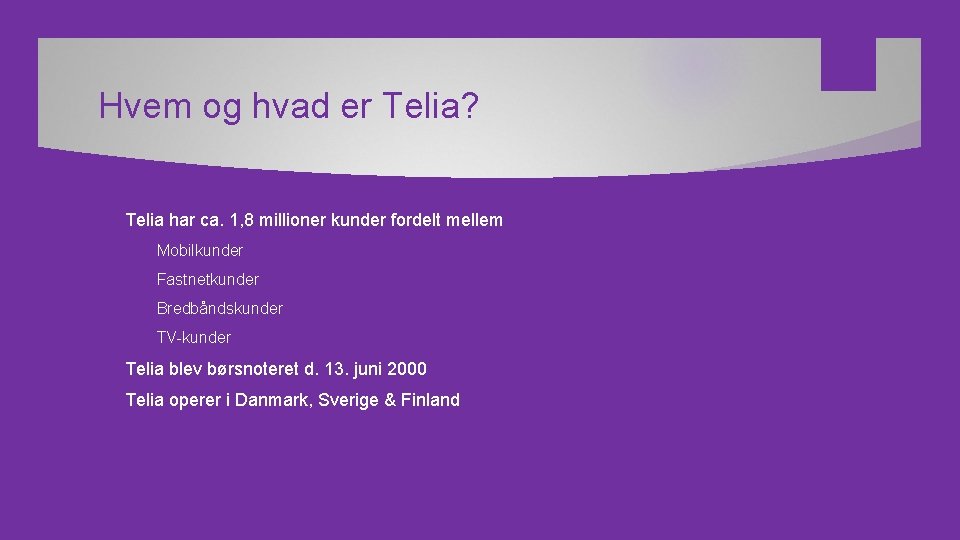 Hvem og hvad er Telia?

Telia har ca. 1,8 millioner kunder fordelt mellem

Mobilkunder

Fastnetkunder

Bredbåndskunder

TV-kunder

Telia blev børsnoteret d. 13. juni 2000

Telia operer i Danmark, Sverige & Finland